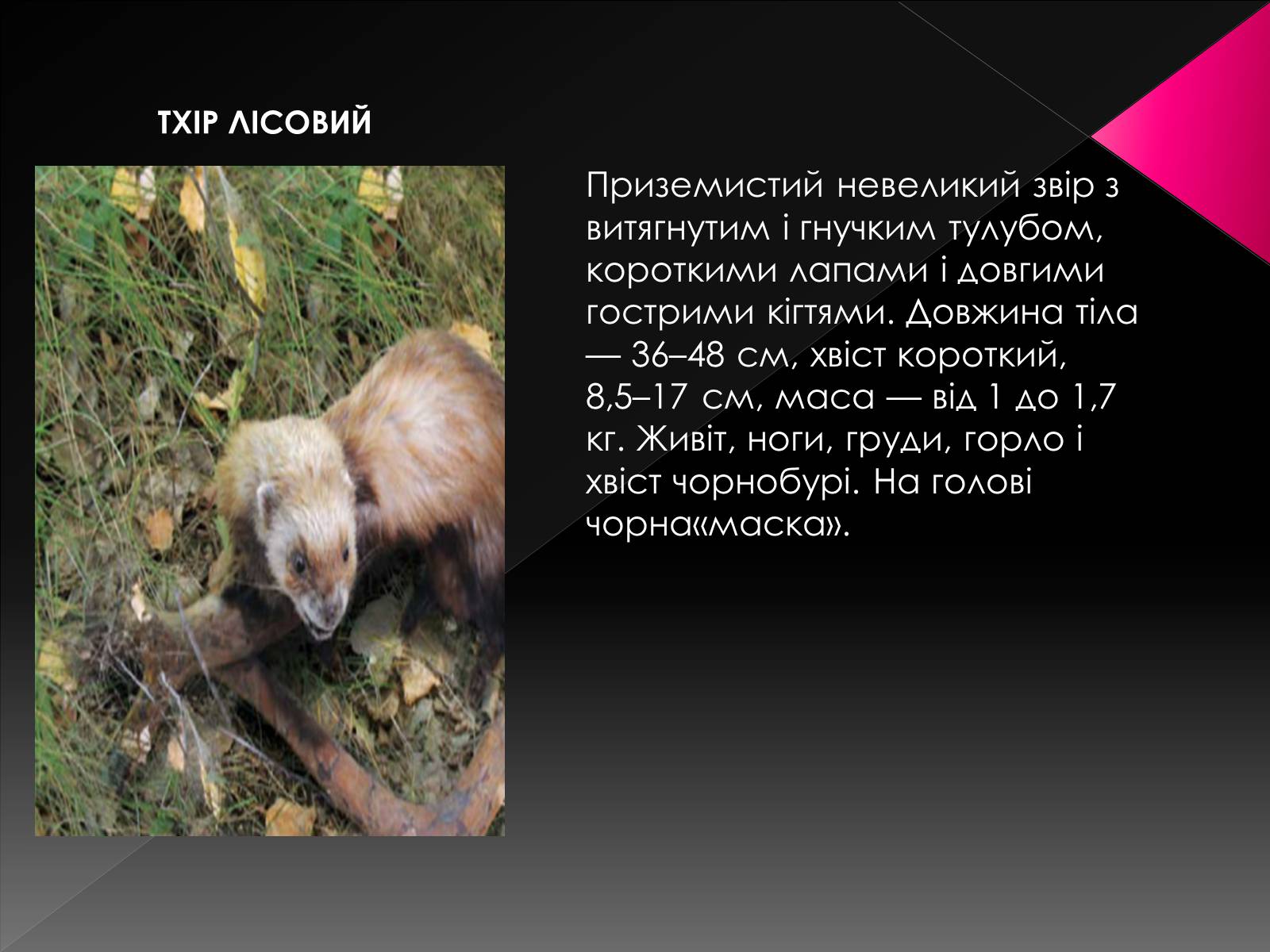 ТХІР ЛІСОВИЙ

Приземистий невеликий звір з витягнутим і гнучким тулубом, короткими лапами і довгими гострими кігтями. Довжина тіла — 36–48 см, хвіст короткий, 8,5–17 см, маса — від 1 до 1,7 кг. Живіт, ноги, груди, горло і хвіст чорнобурі. На голові чорна«маска».